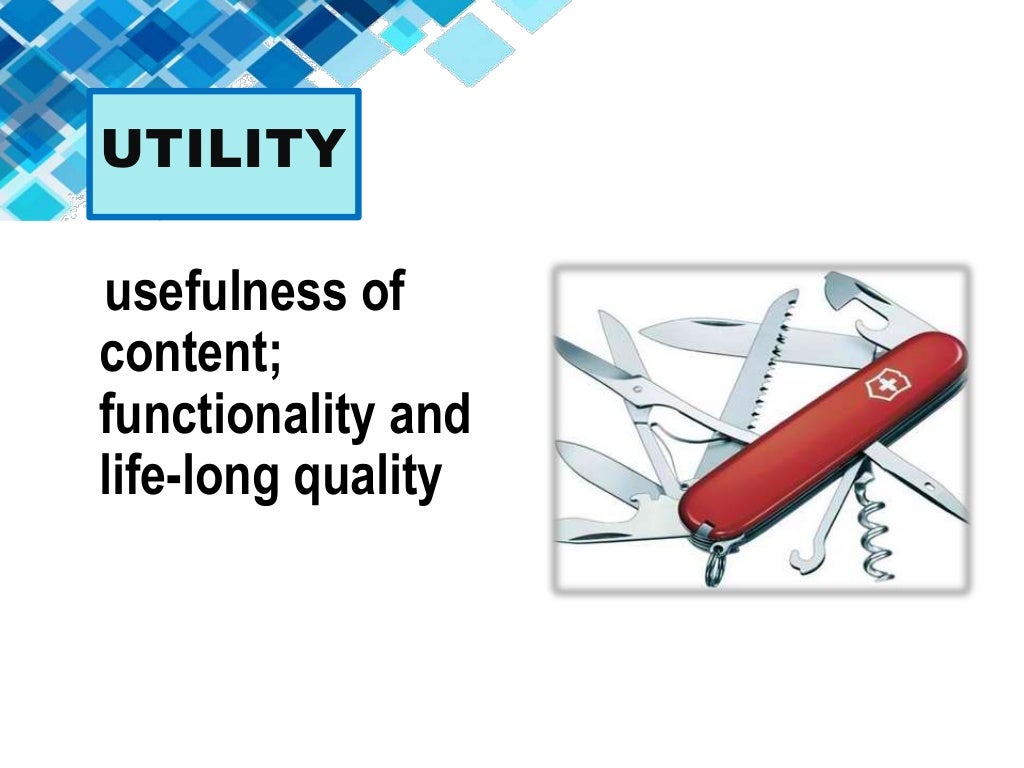 UTILITY

usefulness of content; functionality and life-long quality